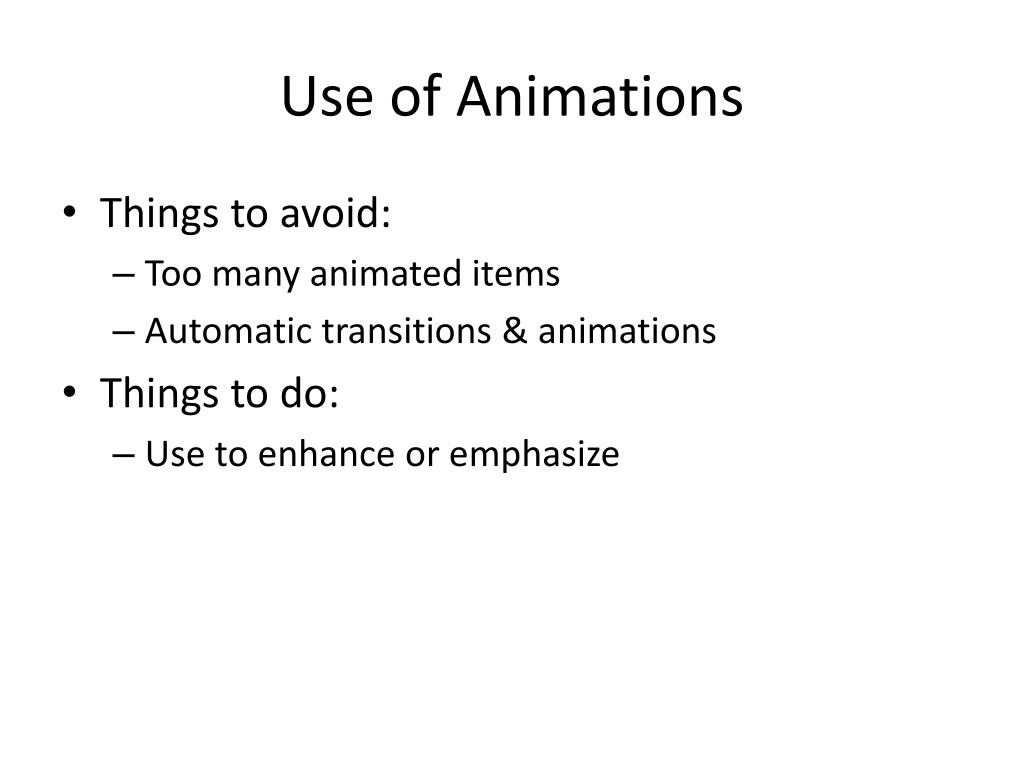 Use of Animations

• Things to avoid:
– Too many animated items
– Automatic transitions & animations
• Things to do:
– Use to enhance or emphasize